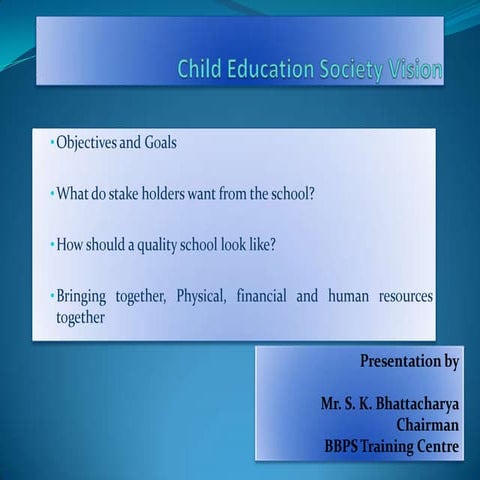 Child Education Society Vision

• Objectives and Goals

• What do stake holders want from the school?

• How should a quality school look like?

• Bringing together, Physical, financial and human resources together

Presentation by

Mr. S. K. Bhattacharya
Chairman
BBPS Training Centre